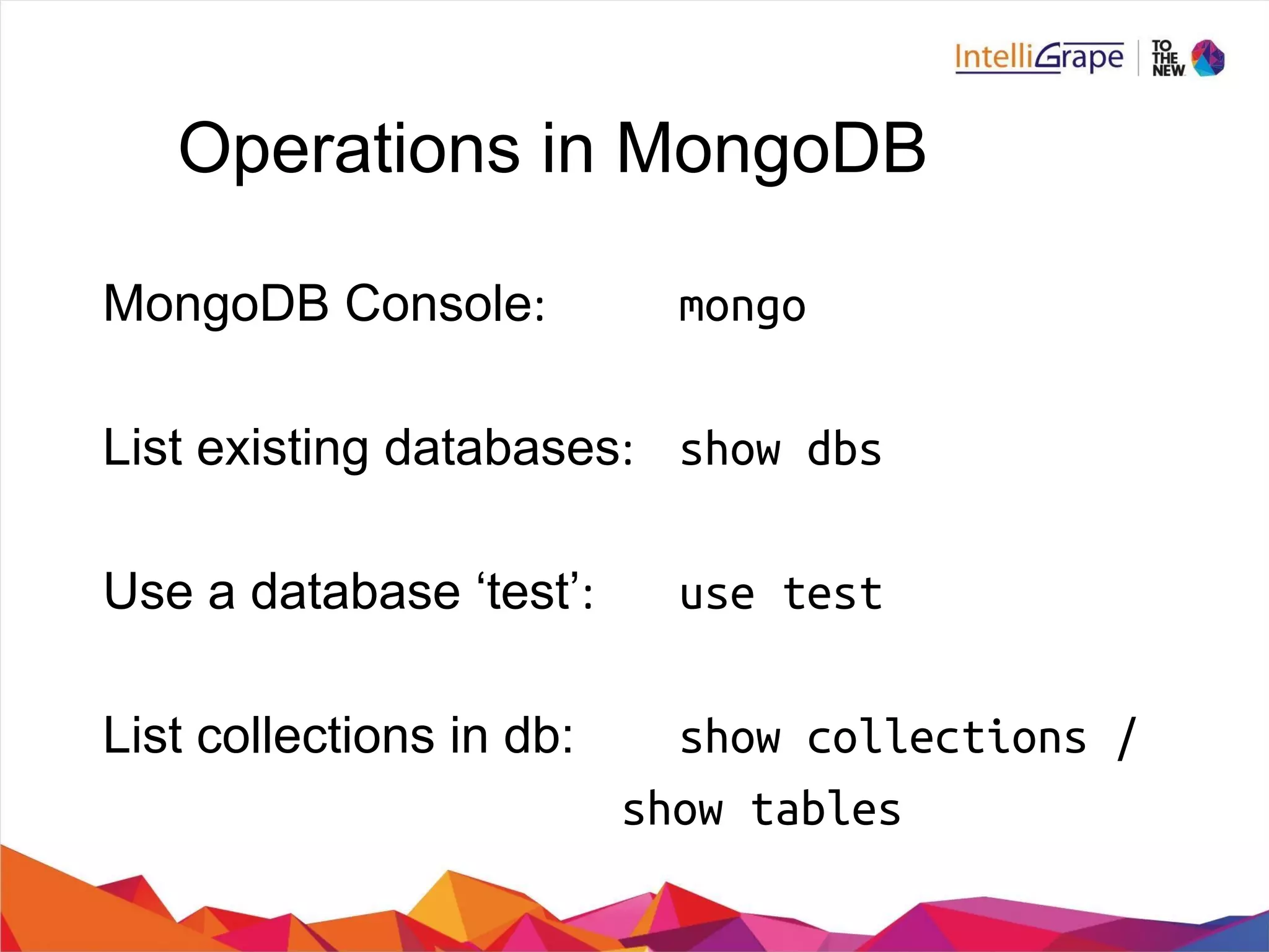 IntelliGrape | TO THE NEW

Operations in MongoDB

MongoDB Console: mongo

List existing databases: show dbs

Use a database ‘test’: use test

List collections in db: show collections / show tables